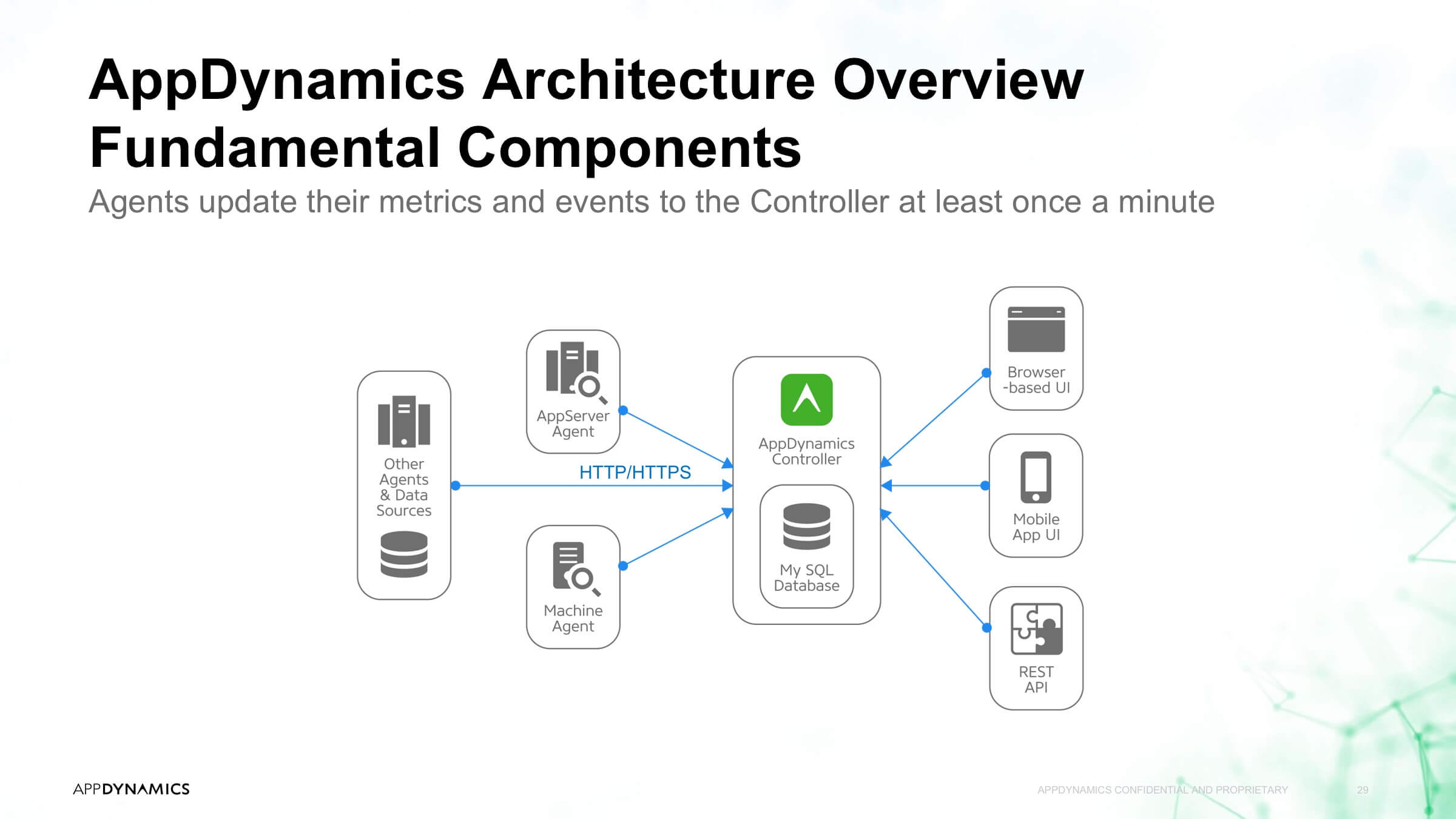 AppDynamics Architecture Overview
Fundamental Components

Agents update their metrics and events to the Controller at least once a minute

Other Agents & Data Sources

AppServer Agent

HTTP/HTTPS

Machine Agent

AppDynamics Controller

My SQL Database

Browser -based UI

Mobile App UI

REST API

APPDYNAMICS

APPDYNAMICS CONFIDENTIAL AND PROPRIETARY

29